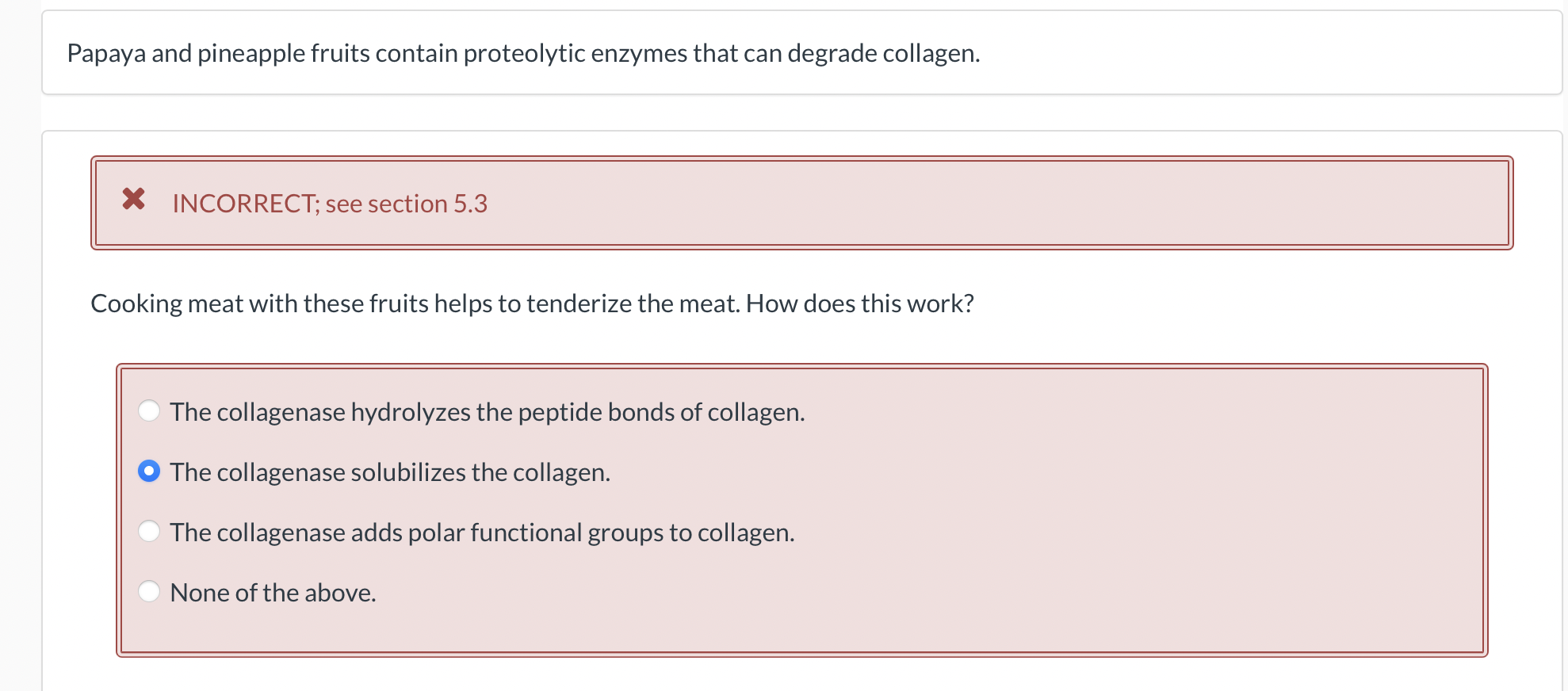 Papaya and pineapple fruits contain proteolytic enzymes that can degrade collagen.

INCORRECT; see section 5.3

Cooking meat with these fruits helps to tenderize the meat. How does this work?

The collagenase hydrolyzes the peptide bonds of collagen.

The collagenase solubilizes the collagen.

The collagenase adds polar functional groups to collagen.

None of the above.